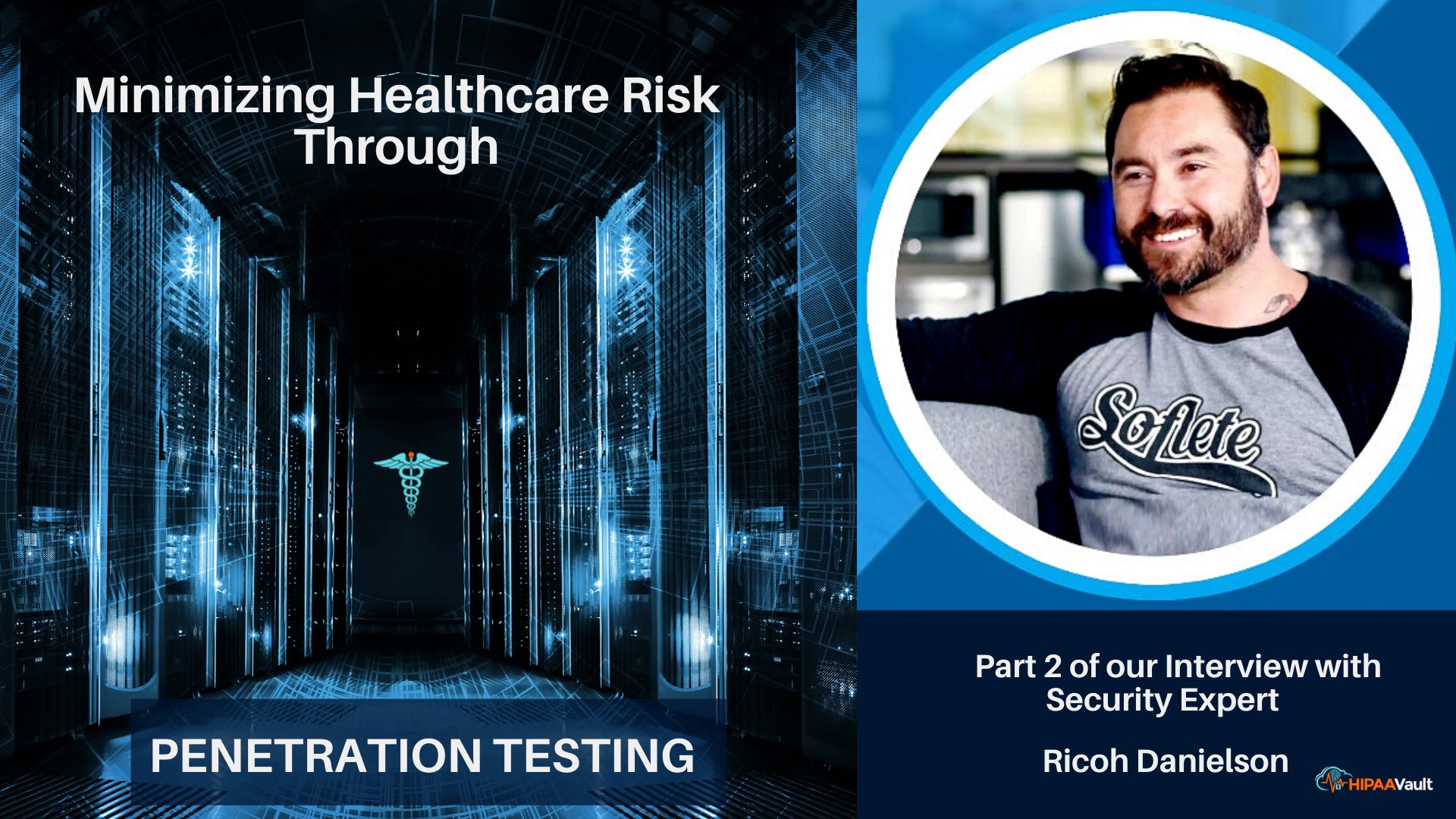 Minimizing Healthcare Risk Through

PENETRATION TESTING

Soflete

Part 2 of our Interview with Security Expert

Ricoh Danielson

HIPAAVault